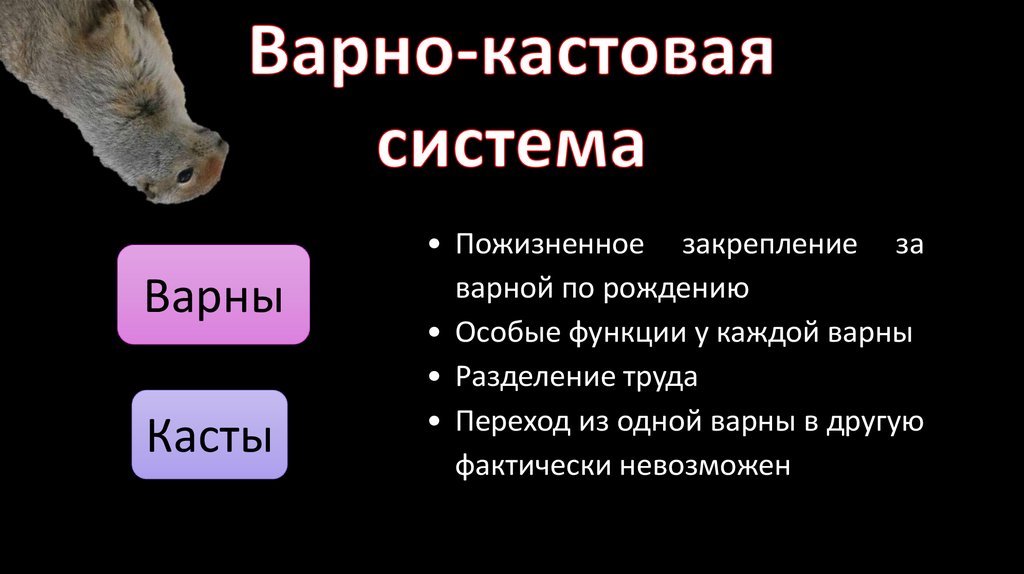 Варно-кастовая система

Варны

Касты

• Пожизненное закрепление за варной по рождению
• Особые функции у каждой варны
• Разделение труда
• Переход из одной варны в другую фактически невозможен